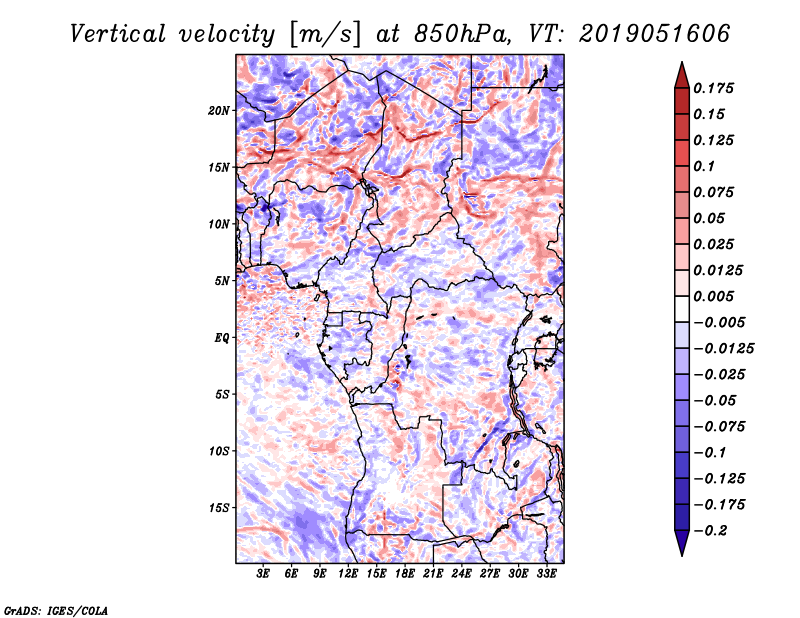 Vertical velocity [m/s] at 850hPa, VT: 2019051606

20N
15N
10N
5N
EQ
5S
10S
15S

3E 6E 9E 12E 15E 18E 21E 24E 27E 30E 33E

0.175
0.15
0.125
0.1
0.075
0.05
0.025
0.0125
0.005
−0.005
−0.0125
−0.025
−0.05
−0.075
−0.1
−0.125
−0.175
−0.2

GrADS: IGES/COLA